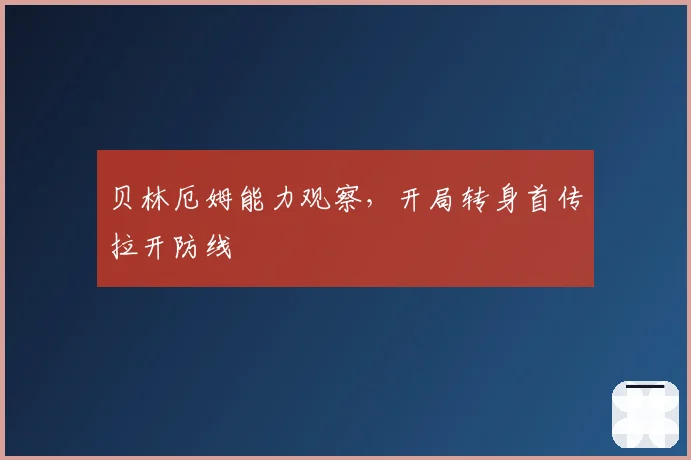 贝林厄姆能力观察，开局转身首传拉开防线